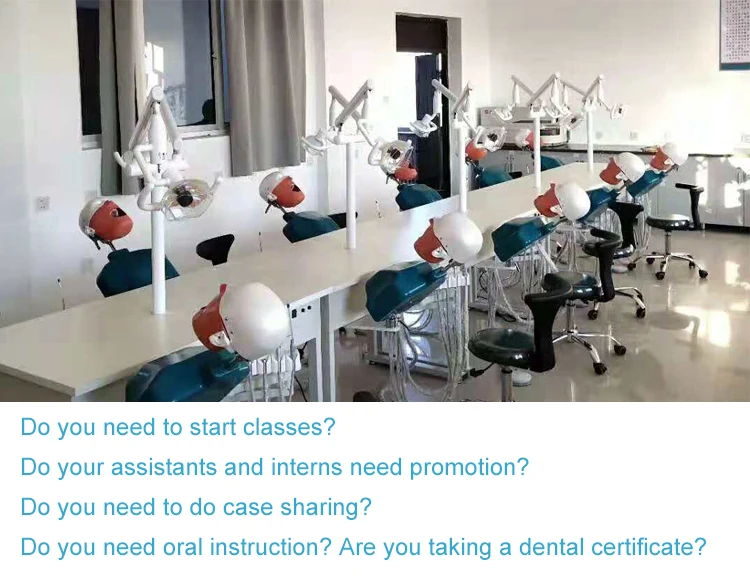 Do you need to start classes?

Do your assistants and interns need promotion?

Do you need to do case sharing?

Do you need oral instruction? Are you taking a dental certificate?